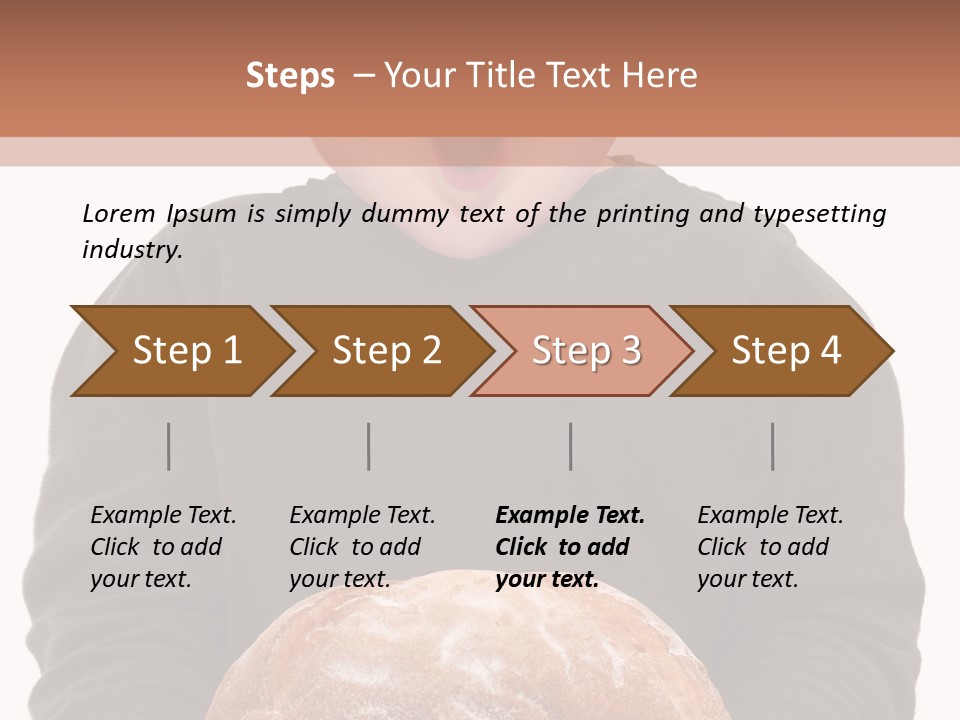 Steps – Your Title Text Here

Lorem Ipsum is simply dummy text of the printing and typesetting industry.

Step 1

Step 2

Step 3

Step 4

Example Text. Click to add your text.

Example Text. Click to add your text.

Example Text. Click to add your text.

Example Text. Click to add your text.